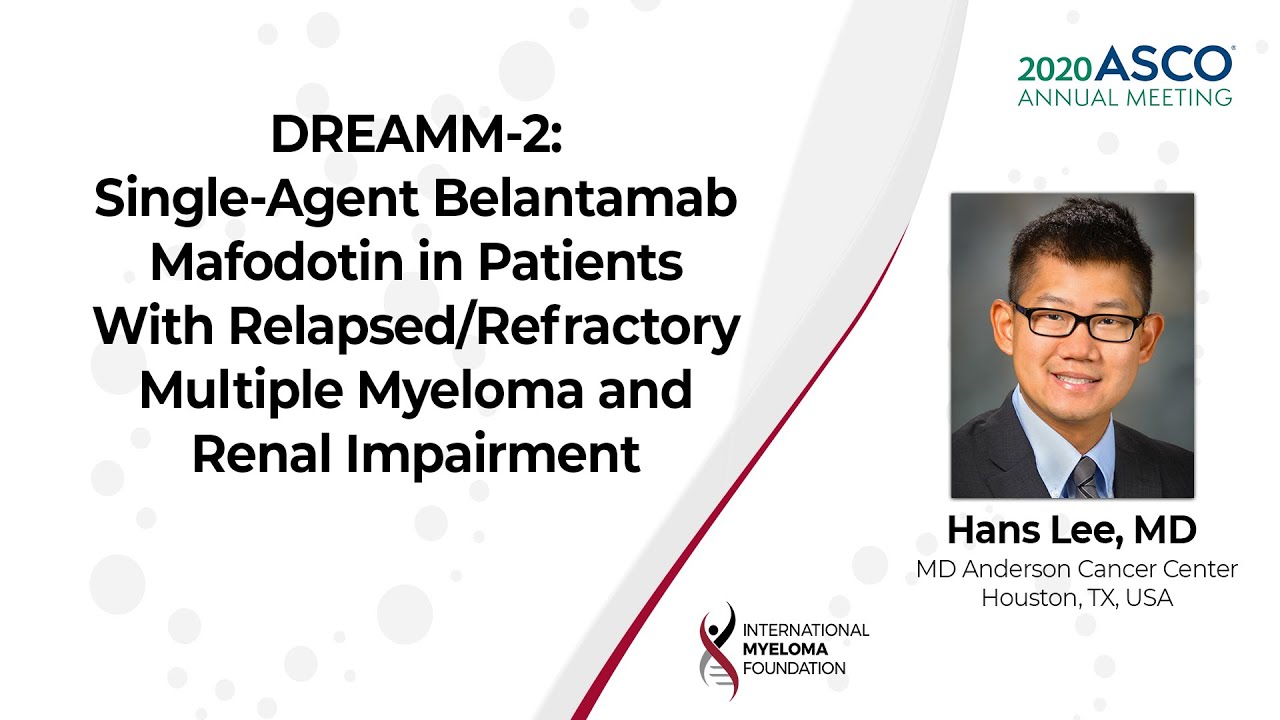 2020 ASCO®
ANNUAL MEETING

DREAMM-2:
Single-Agent Belantamab Mafodotin in Patients With Relapsed/Refractory Multiple Myeloma and Renal Impairment

Hans Lee, MD
MD Anderson Cancer Center
Houston, TX, USA

INTERNATIONAL
MYELOMA
FOUNDATION